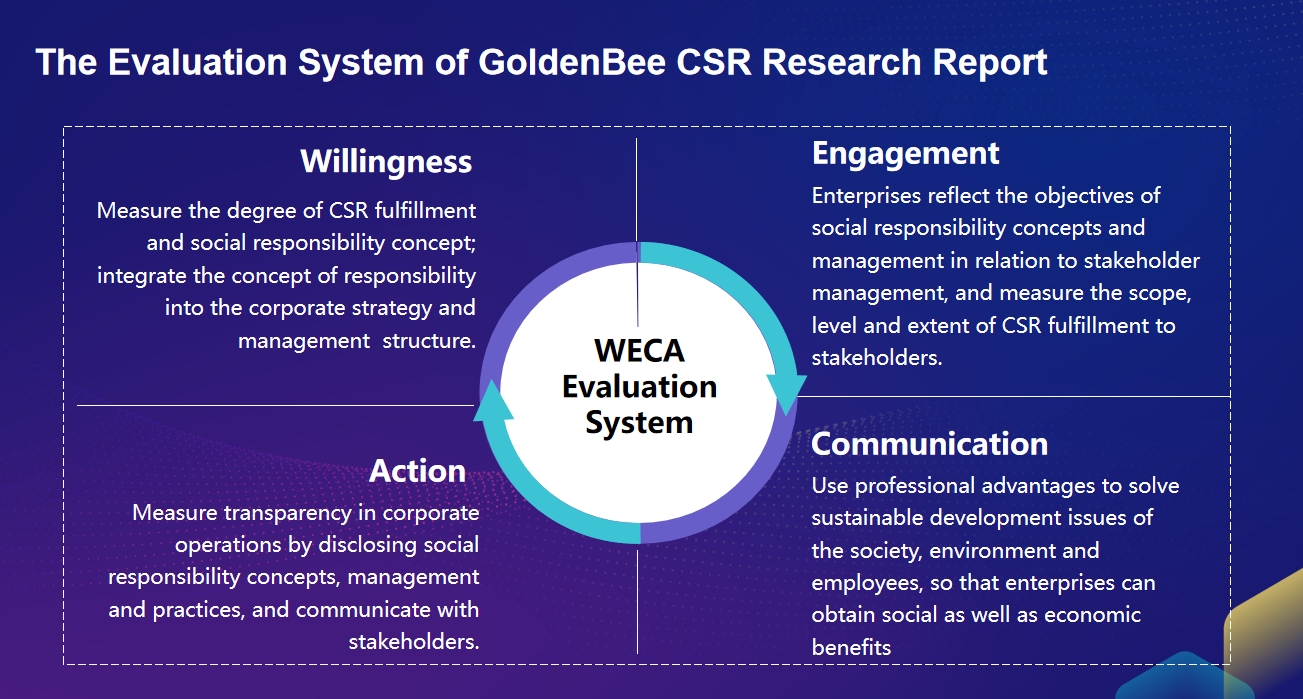 The Evaluation System of GoldenBee CSR Research Report

Willingness

Measure the degree of CSR fulfillment and social responsibility concept; integrate the concept of responsibility into the corporate strategy and management structure.

Engagement

Enterprises reflect the objectives of social responsibility concepts and management in relation to stakeholder management, and measure the scope, level and extent of CSR fulfillment to stakeholders.

WECA Evaluation System

Action

Measure transparency in corporate operations by disclosing social responsibility concepts, management and practices, and communicate with stakeholders.

Communication

Use professional advantages to solve sustainable development issues of the society, environment and employees, so that enterprises can obtain social as well as economic benefits